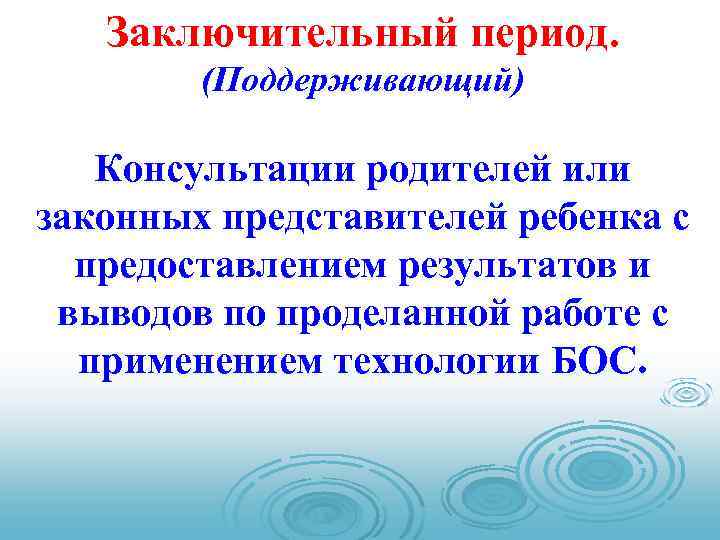 Заключительный период.
(Поддерживающий)

Консультации родителей или законных представителей ребенка с предоставлением результатов и выводов по проделанной работе с применением технологии БОС.